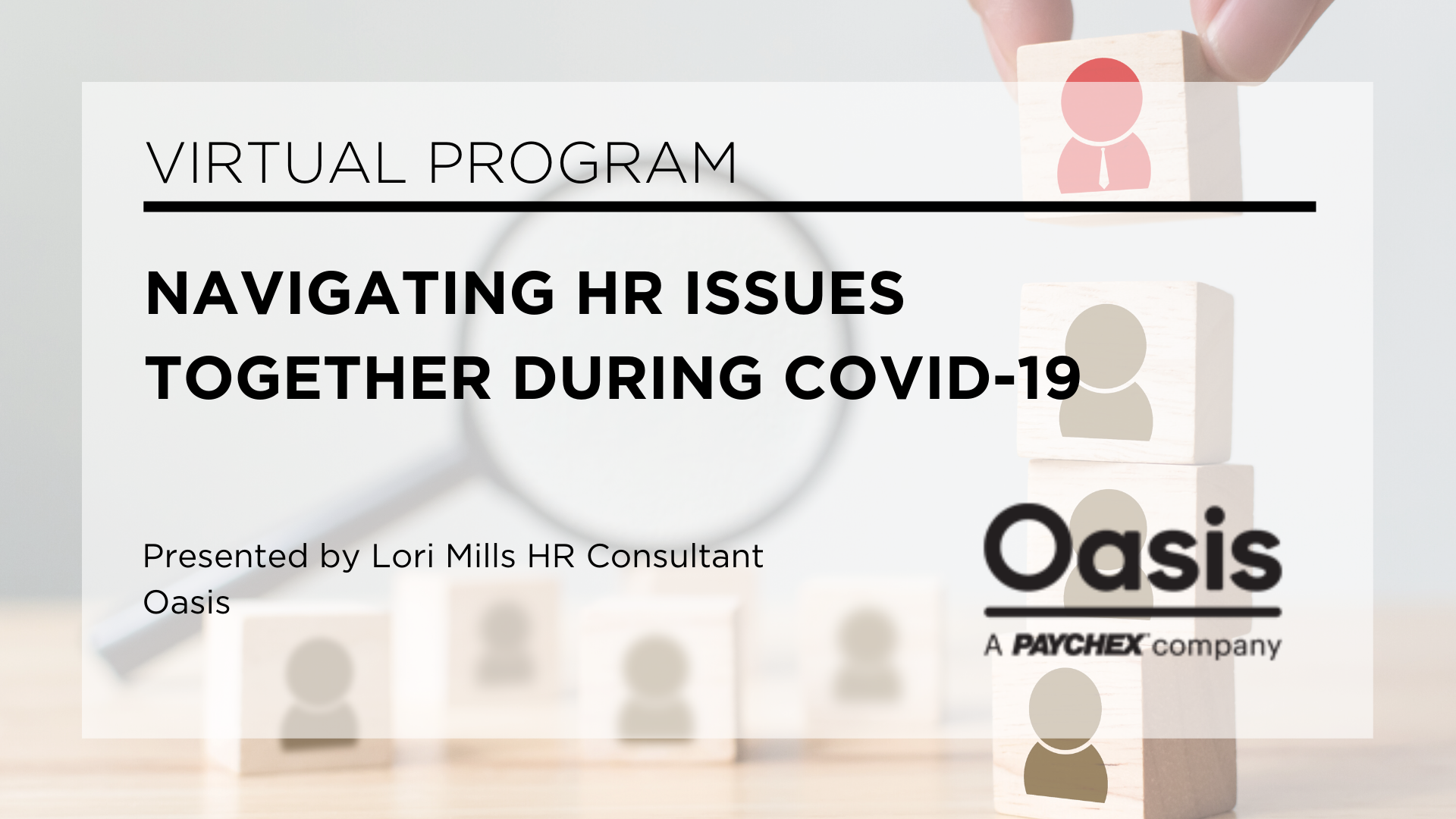 VIRTUAL PROGRAM

NAVIGATING HR ISSUES TOGETHER DURING COVID-19

Presented by Lori Mills HR Consultant
Oasis

Oasis
A PAYCHEX company